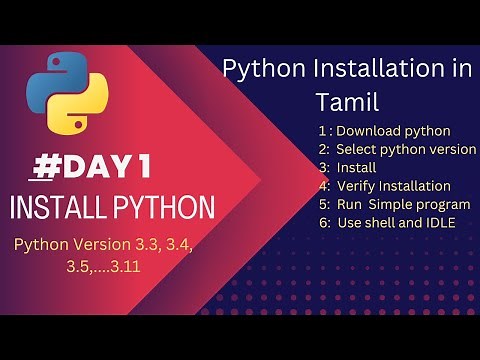 #DAY1
INSTALL PYTHON
Python Version 3.3, 3.4, 3.5,....3.11

Python Installation in Tamil
1 : Download python
2: Select python version
3: Install
4: Verify Installation
5: Run Simple program
6: Use shell and IDLE